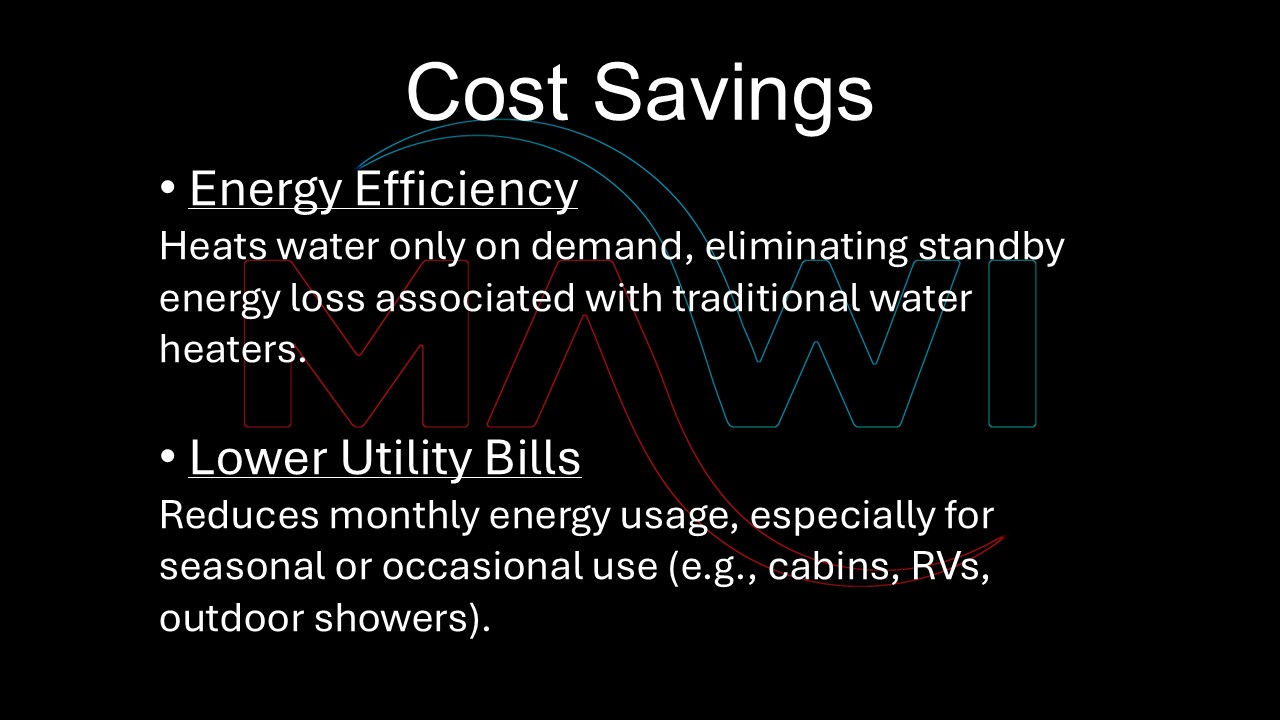 Cost Savings

• Energy Efficiency
Heats water only on demand, eliminating standby energy loss associated with traditional water heaters.

• Lower Utility Bills
Reduces monthly energy usage, especially for seasonal or occasional use (e.g., cabins, RVs, outdoor showers).

MAWI